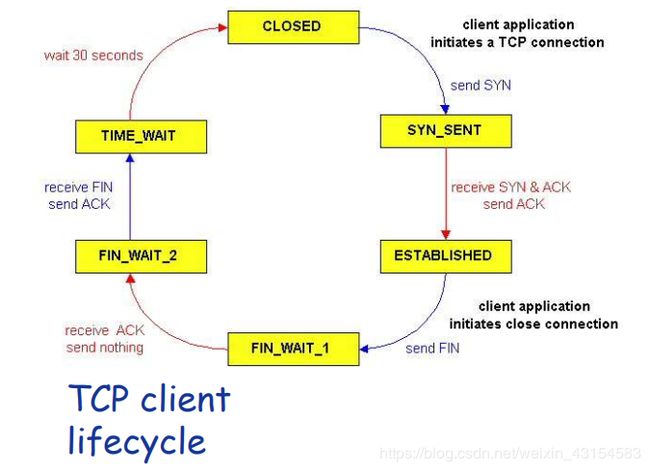 CLOSED

client application
initiates a TCP connection

send SYN

SYN_SENT

receive SYN & ACK
send ACK

ESTABLISHED

client application
initiates close connection

send FIN

FIN_WAIT_1

receive ACK
send nothing

FIN_WAIT_2

receive FIN
send ACK

TIME_WAIT

wait 30 seconds

TCP client
lifecycle

https://blog.csdn.net/weixin_43154583